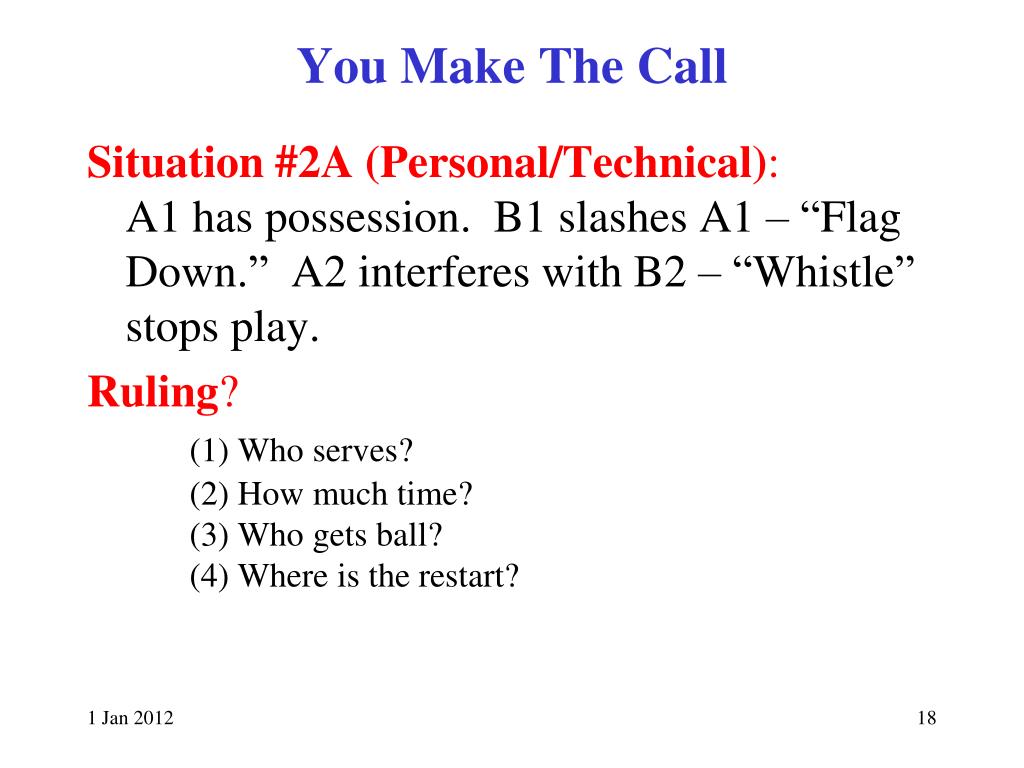 You Make The Call

Situation #2A (Personal/Technical):
A1 has possession. B1 slashes A1 – “Flag Down.” A2 interferes with B2 – “Whistle” stops play.

Ruling?

(1) Who serves?
(2) How much time?
(3) Who gets ball?
(4) Where is the restart?

1 Jan 2012

18